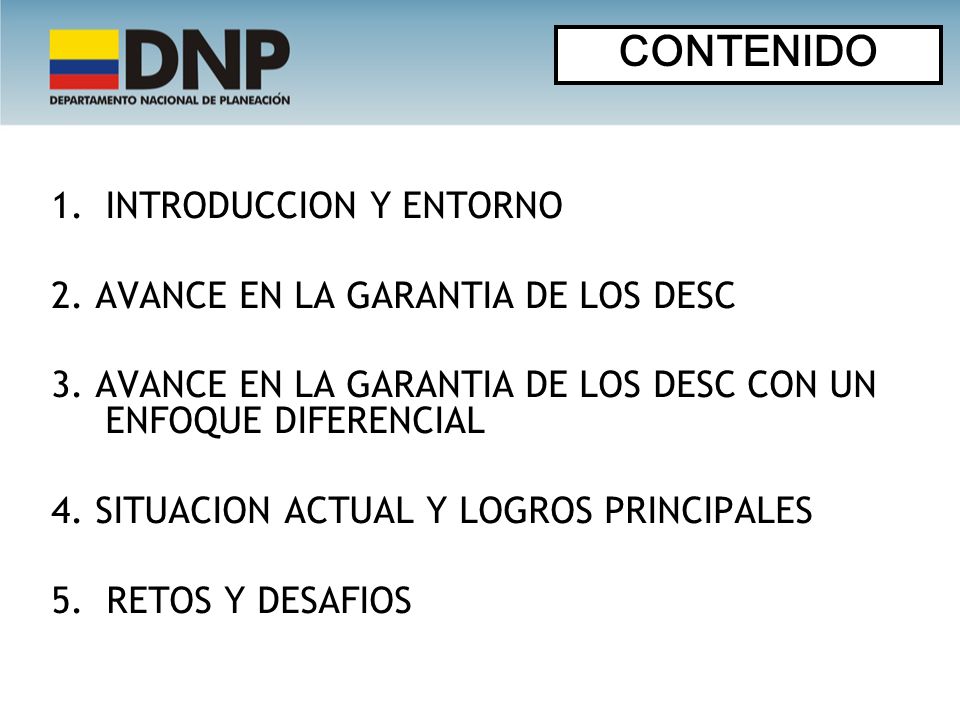 DNP
DEPARTAMENTO NACIONAL DE PLANEACIÓN

CONTENIDO

1. INTRODUCCION Y ENTORNO

2. AVANCE EN LA GARANTIA DE LOS DESC

3. AVANCE EN LA GARANTIA DE LOS DESC CON UN ENFOQUE DIFERENCIAL

4. SITUACION ACTUAL Y LOGROS PRINCIPALES

5. RETOS Y DESAFIOS